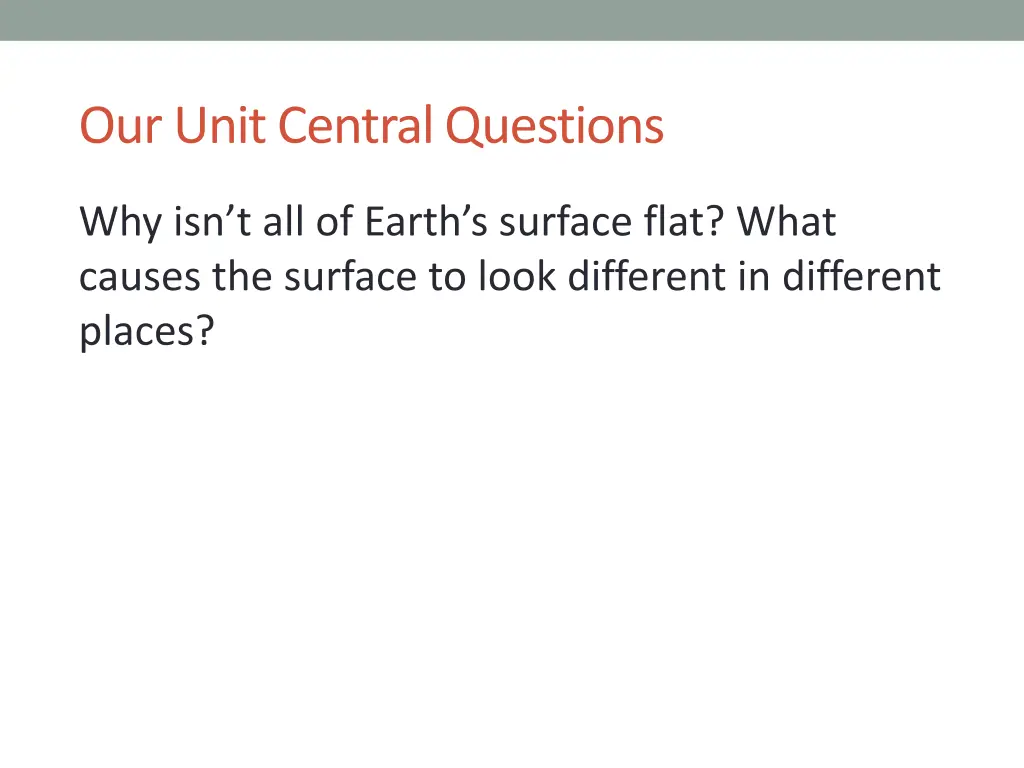 Our Unit Central Questions

Why isn’t all of Earth’s surface flat? What causes the surface to look different in different places?